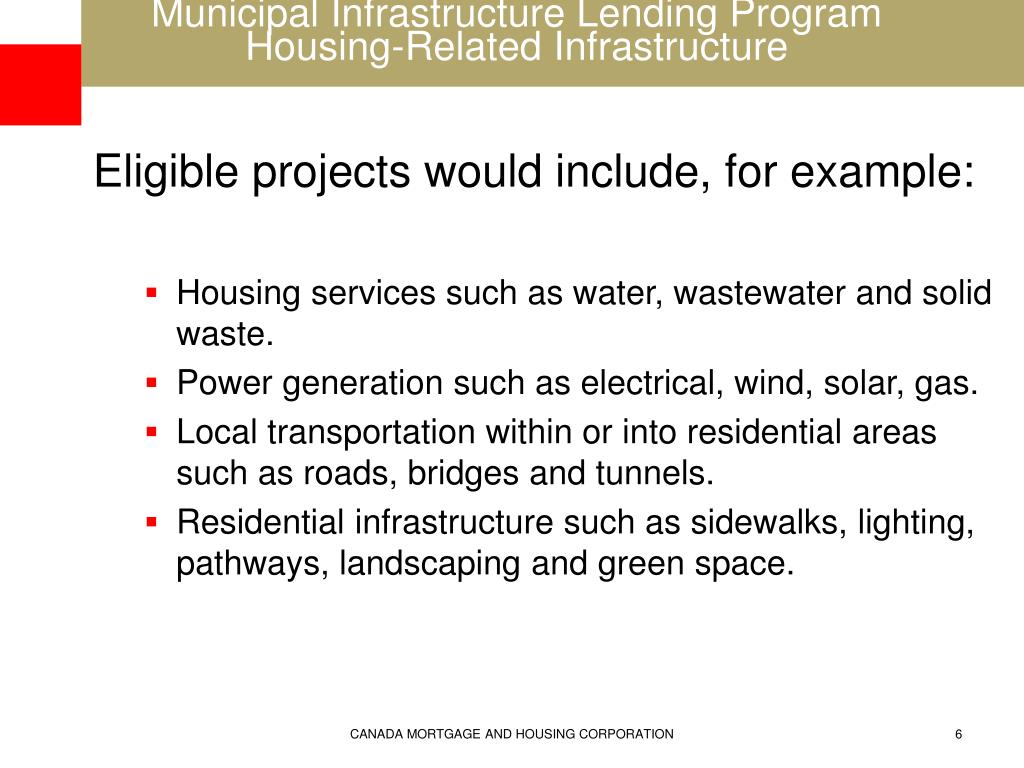 Municipal Infrastructure Lending Program
Housing-Related Infrastructure

Eligible projects would include, for example:

- Housing services such as water, wastewater and solid waste.
- Power generation such as electrical, wind, solar, gas.
- Local transportation within or into residential areas such as roads, bridges and tunnels.
- Residential infrastructure such as sidewalks, lighting, pathways, landscaping and green space.

CANADA MORTGAGE AND HOUSING CORPORATION

6